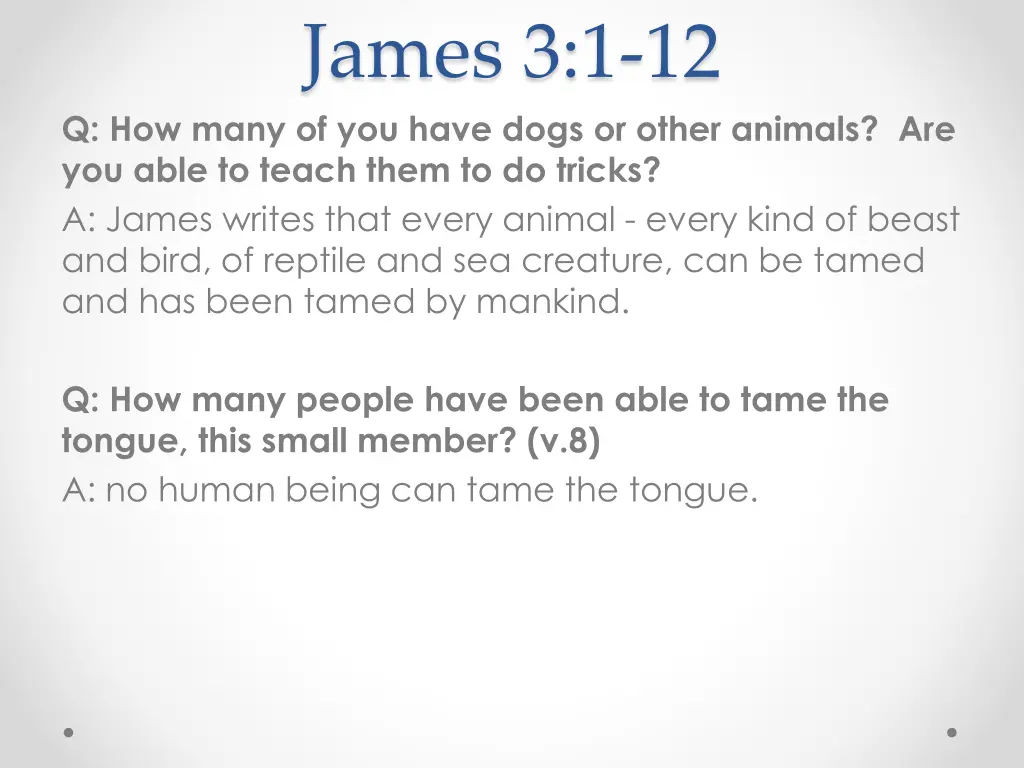 James 3:1-12

Q: How many of you have dogs or other animals? Are you able to teach them to do tricks?

A: James writes that every animal - every kind of beast and bird, of reptile and sea creature, can be tamed and has been tamed by mankind.

Q: How many people have been able to tame the tongue, this small member? (v.8)

A: no human being can tame the tongue.